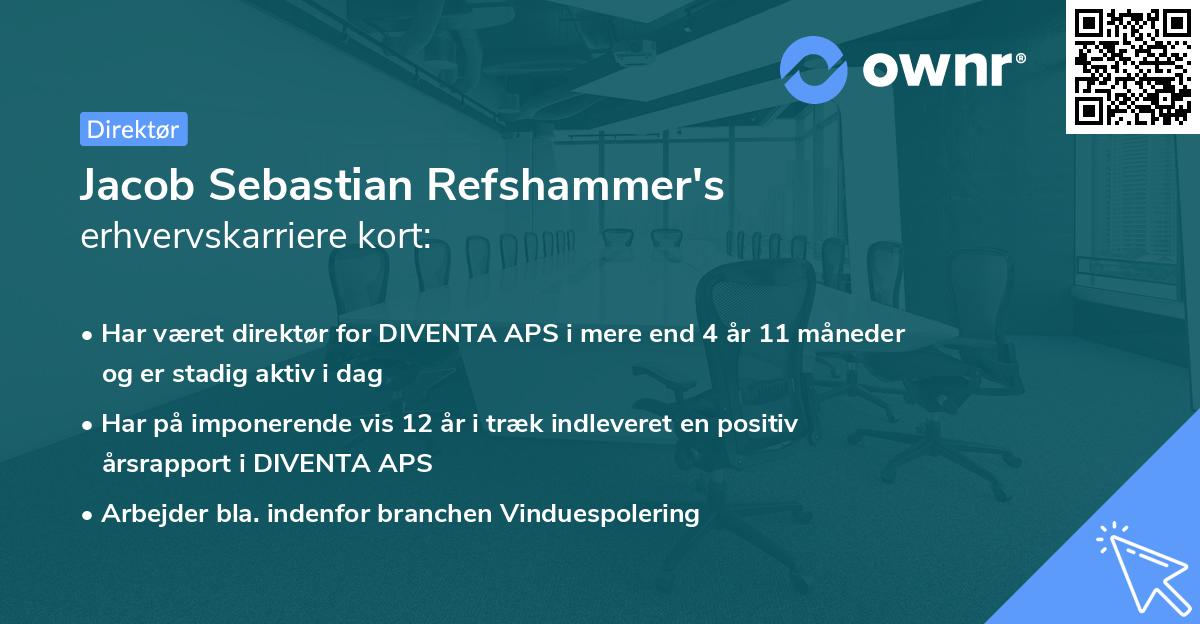 ownr®

Direktør

Jacob Sebastian Refshammer's
erhvervskarriere kort:

• Har været direktør for DIVENTA APS i mere end 4 år 11 måneder og er stadig aktiv i dag

• Har på imponerende vis 12 år i træk indleveret en positiv årsrapport i DIVENTA APS

• Arbejder bla. indenfor branchen Vinduespolering